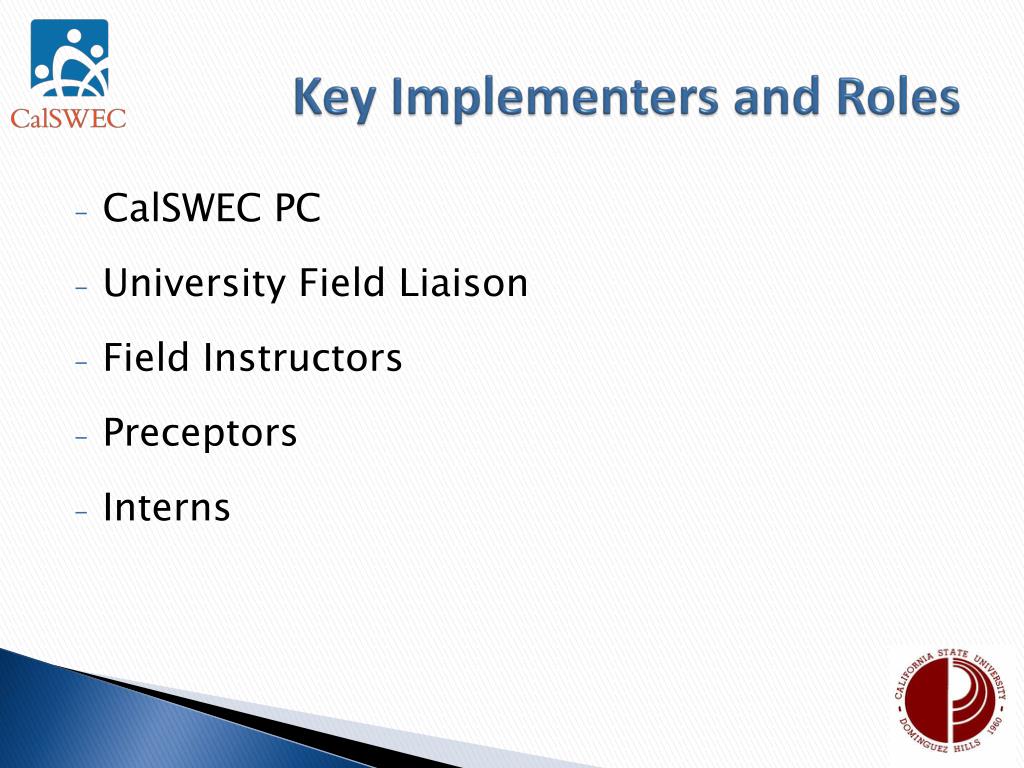 CalSWEC

Key Implementers and Roles

- CalSWEC PC
- University Field Liaison
- Field Instructors
- Preceptors
- Interns

CALIFORNIA STATE UNIVERSITY DOMINGUEZ HILLS 1960